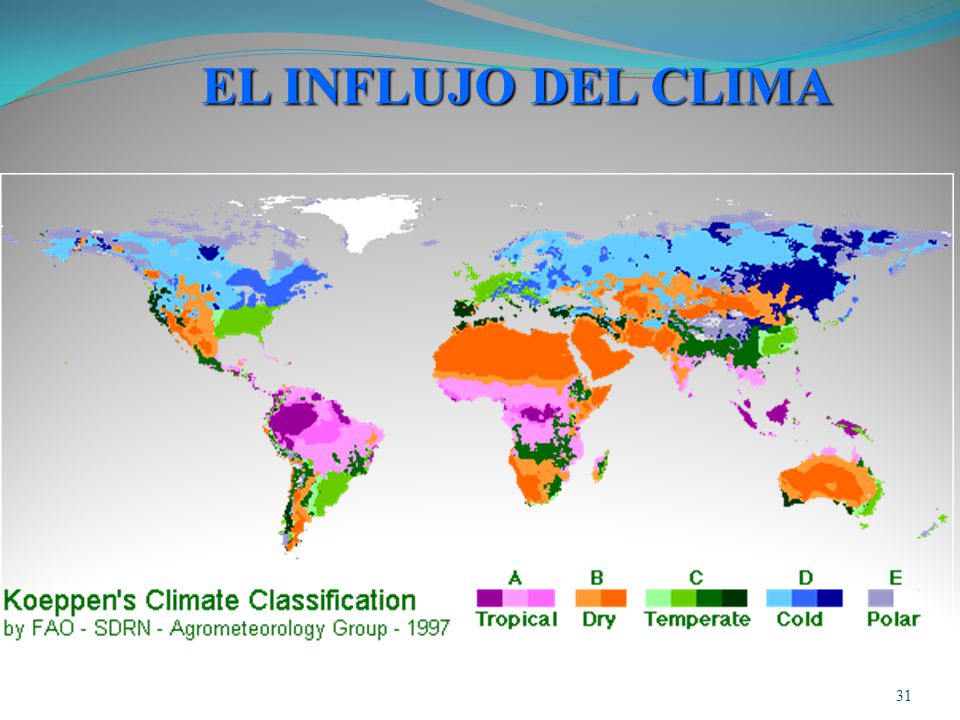 EL INFLUJO DEL CLIMA

Koeppen's Climate Classification
by FAO - SDRN - Agrometeorology Group - 1997

A Tropical
B Dry
C Temperate
D Cold
E Polar

31